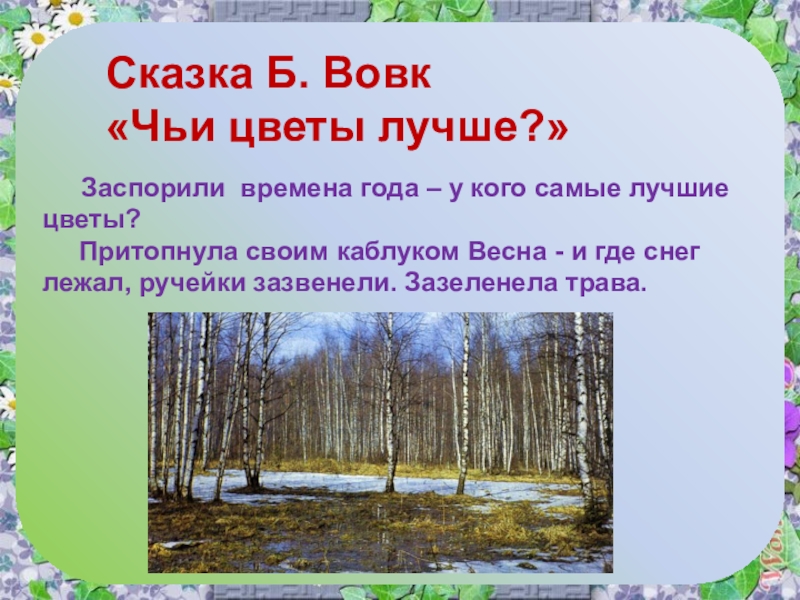 Сказка Б. Вовк
«Чьи цветы лучше?»

Заспорили времена года – у кого самые лучшие цветы?

Притопнула своим каблуком Весна - и где снег лежал, ручейки зазвенели. Зазеленела трава.